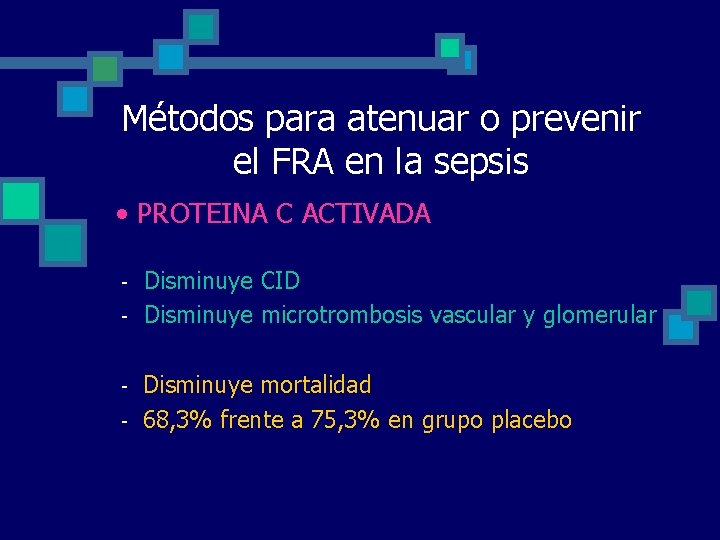 Métodos para atenuar o prevenir el FRA en la sepsis

• PROTEINA C ACTIVADA

- Disminuye CID
- Disminuye microtrombosis vascular y glomerular

- Disminuye mortalidad
- 68,3% frente a 75,3% en grupo placebo